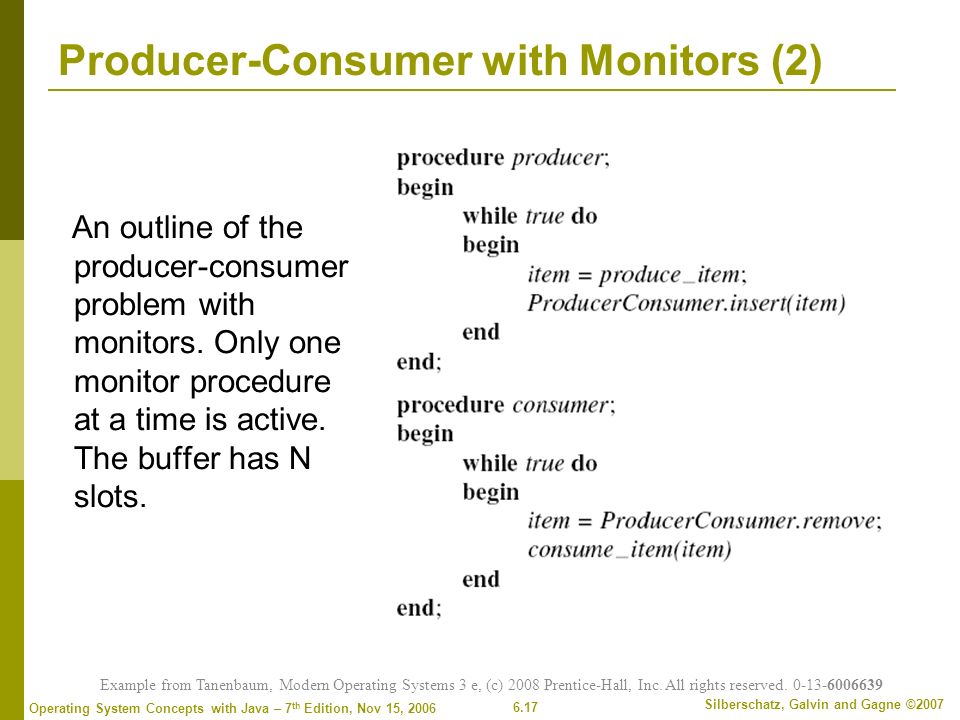 Producer-Consumer with Monitors (2)

An outline of the producer-consumer problem with monitors. Only one monitor procedure at a time is active. The buffer has N slots.

procedure producer;
begin
while true do
begin
item = produce_item;
ProducerConsumer.insert(item)
end
end;

procedure consumer;
begin
while true do
begin
item = ProducerConsumer.remove;
consume_item(item)
end
end;

Example from Tanenbaum, Modern Operating Systems 3 e, (c) 2008 Prentice-Hall, Inc. All rights reserved. 0-13-6006639

Operating System Concepts with Java – 7th Edition, Nov 15, 2006 6.17 Silberschatz, Galvin and Gagne ©2007